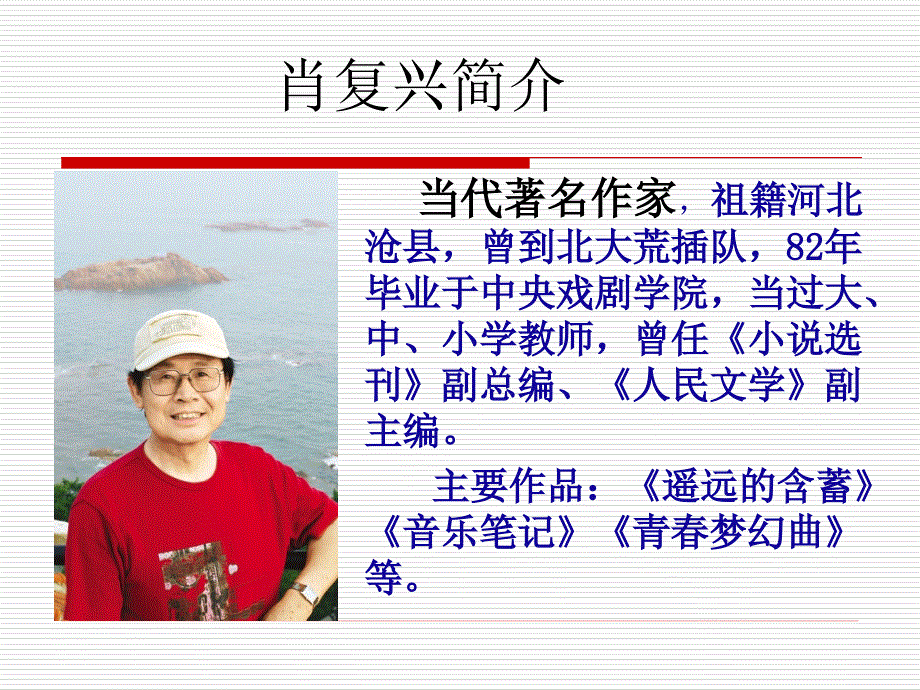 肖复兴简介

当代著名作家，祖籍河北沧县，曾到北大荒插队，82年毕业于中央戏剧学院，当过大、中、小学教师，曾任《小说选刊》副总编、《人民文学》副主编。

主要作品：《遥远的含蓄》《音乐笔记》《青春梦幻曲》等。